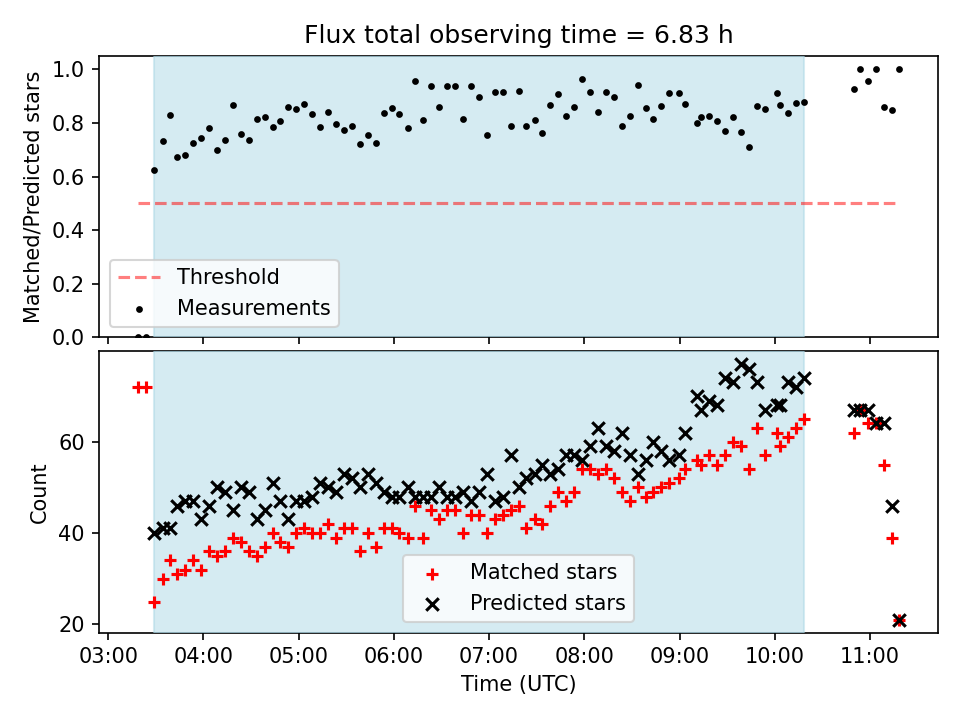 Flux total observing time = 6.83 h

Matched/Predicted stars

1.0
0.8
0.6
0.4
0.2
0.0

Threshold
Measurements

Count

60
40
20

Matched stars
Predicted stars

03:00 04:00 05:00 06:00 07:00 08:00 09:00 10:00 11:00

Time (UTC)